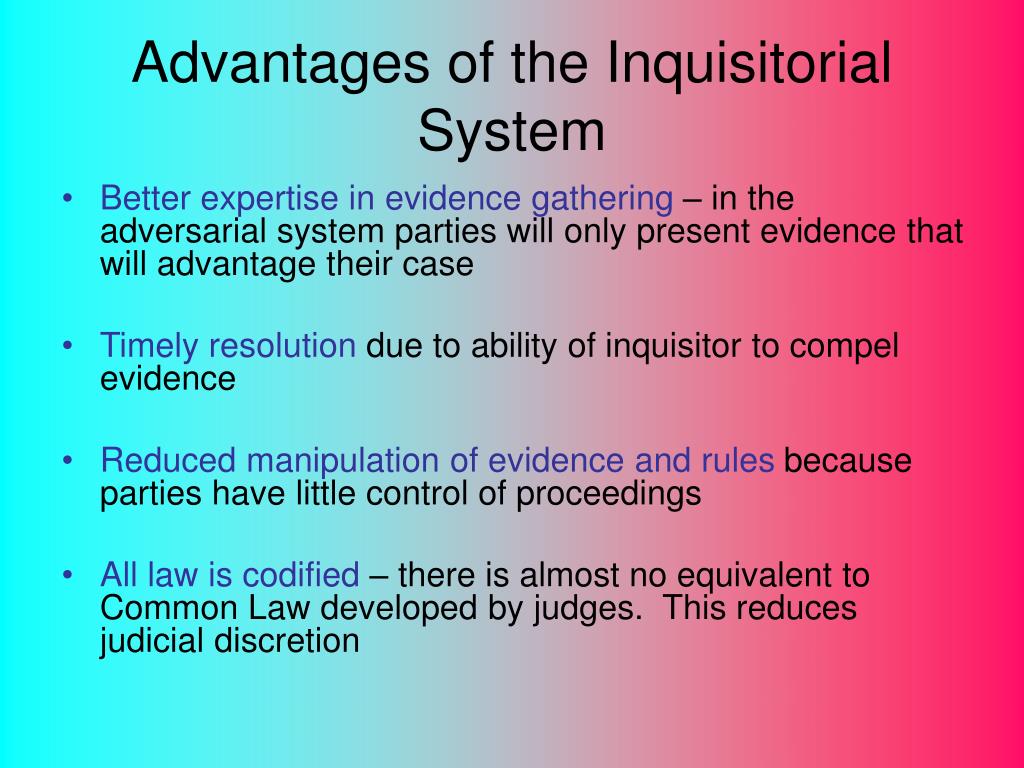 Advantages of the Inquisitorial System

• Better expertise in evidence gathering – in the adversarial system parties will only present evidence that will advantage their case

• Timely resolution due to ability of inquisitor to compel evidence

• Reduced manipulation of evidence and rules because parties have little control of proceedings

• All law is codified – there is almost no equivalent to Common Law developed by judges.  This reduces judicial discretion